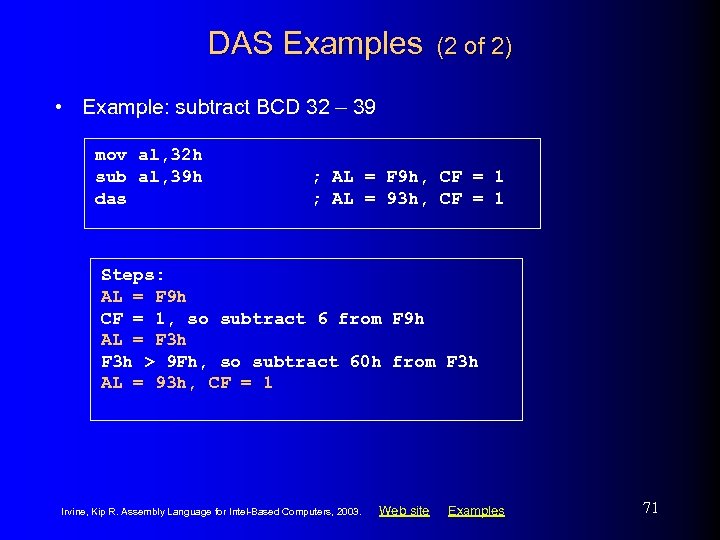 DAS Examples (2 of 2)

• Example: subtract BCD 32 – 39

mov al,32h
sub al,39h ; AL = F9h, CF = 1
das ; AL = 93h, CF = 1

Steps:
AL = F9h
CF = 1, so subtract 6 from F9h
AL = F3h
F3h > 9Fh, so subtract 60h from F3h
AL = 93h, CF = 1

Irvine, Kip R. Assembly Language for Intel-Based Computers, 2003. Web site Examples

71